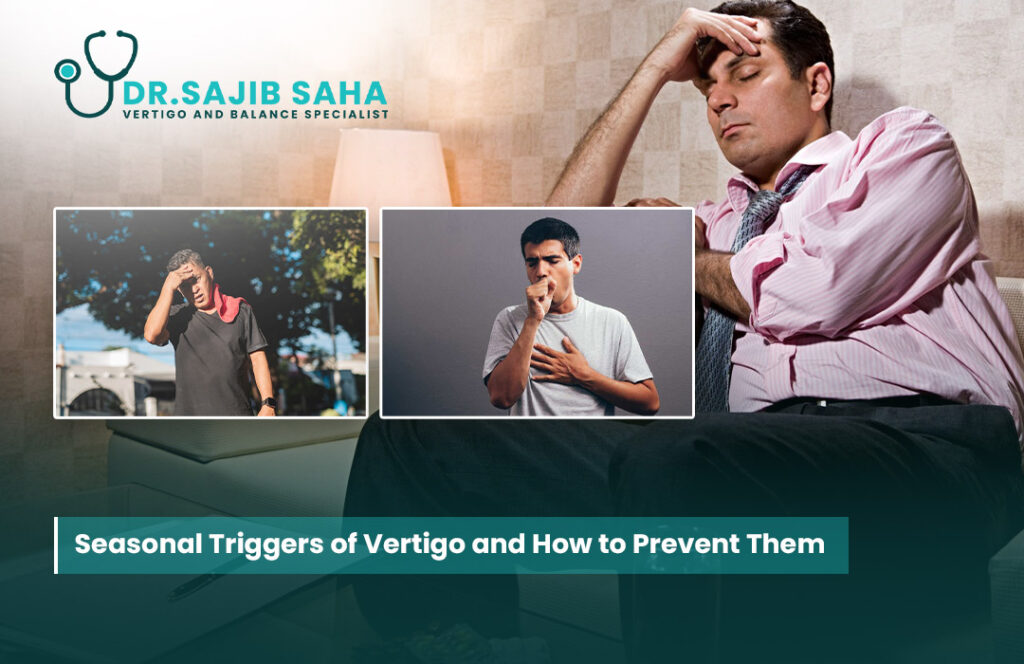 DR.SAJIB SAHA
VERTIGO AND BALANCE SPECIALIST

Seasonal Triggers of Vertigo and How to Prevent Them